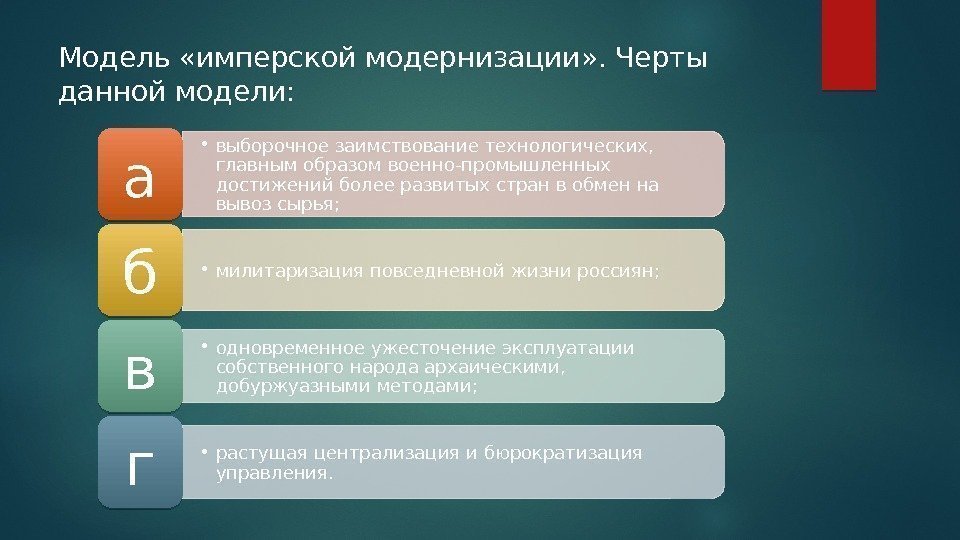 Модель «имперской модернизации». Черты данной модели:

а

• выборочное заимствование технологических, главным образом военно-промышленных достижений более развитых стран в обмен на вывоз сырья;

б

• милитаризация повседневной жизни россиян;

в

• одновременное ужесточение эксплуатации собственного народа архаическими, добуржуазными методами;

г

• растущая централизация и бюрократизация управления.